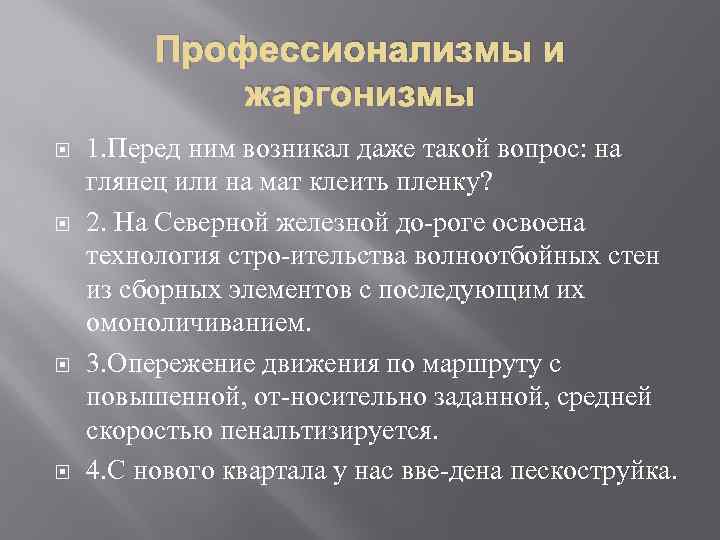 Профессионализмы и жаргонизмы

1.Перед ним возникал даже такой вопрос: на глянец или на мат клеить пленку?

2. На Северной железной до-роге освоена технология стро-ительства волноотбойных стен из сборных элементов с последующим их омоноличиванием.

3.Опережение движения по маршруту с повышенной, от-носительно заданной, средней скоростью пенальтизируется.

4.С нового квартала у нас вве-дена пескоструйка.